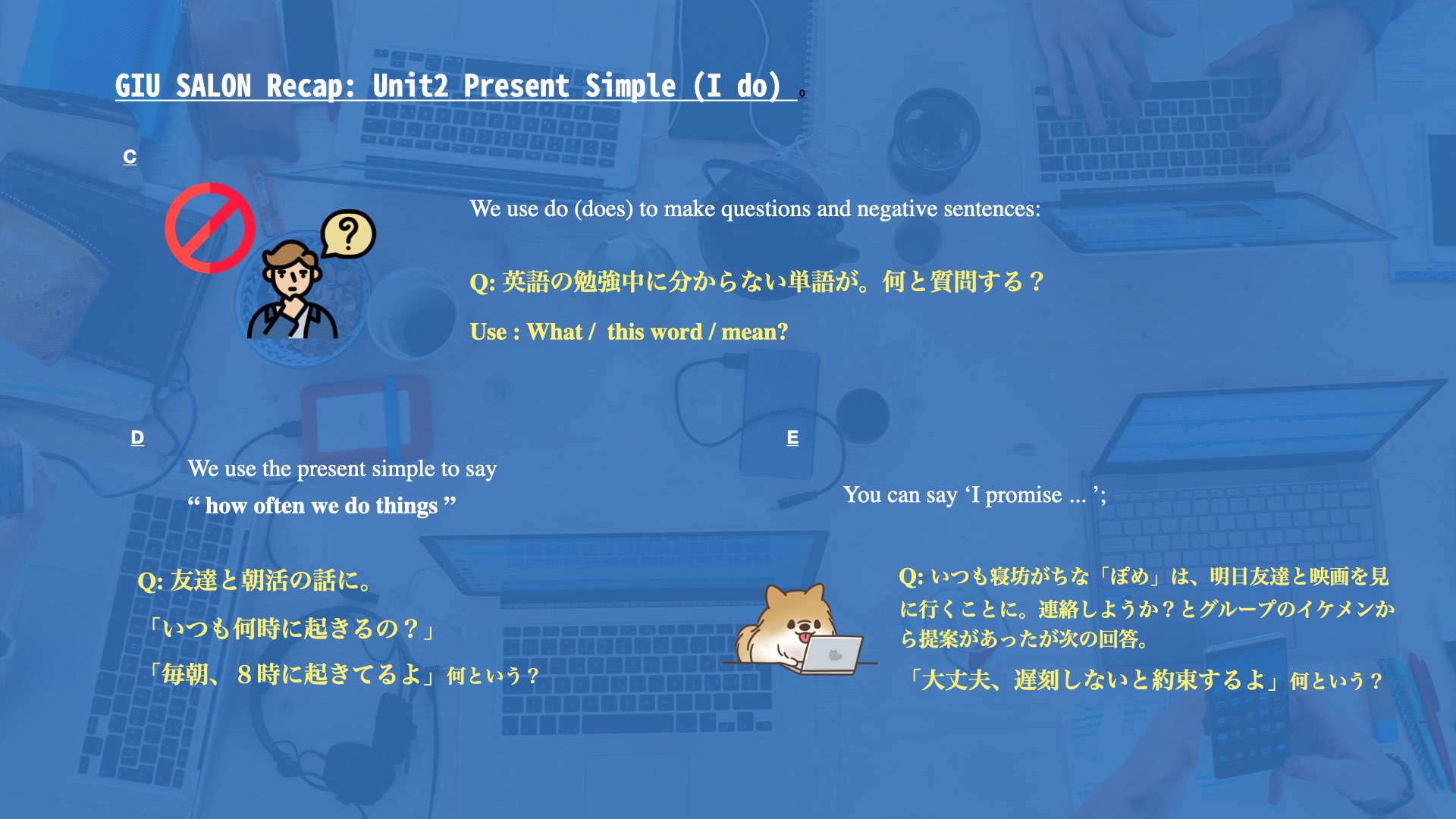 GIU SALON Recap: Unit2 Present Simple (I do) 。

C

We use do (does) to make questions and negative sentences:

Q: 英語の勉強中に分からない単語が。何と質問する？

Use : What / this word / mean?

D

We use the present simple to say

“ how often we do things ”

Q: 友達と朝活の話に。

「いつも何時に起きるの？」

「毎朝、８時に起きてるよ」何という？

E

You can say ‘I promise ... ’;

Q: いつも寝坊がちな「ぽめ」は、明日友達と映画を見に行くことに。連絡しようか？とグループのイケメンから提案があったが次の回答。

「大丈夫、遅刻しないと約束するよ」何という？